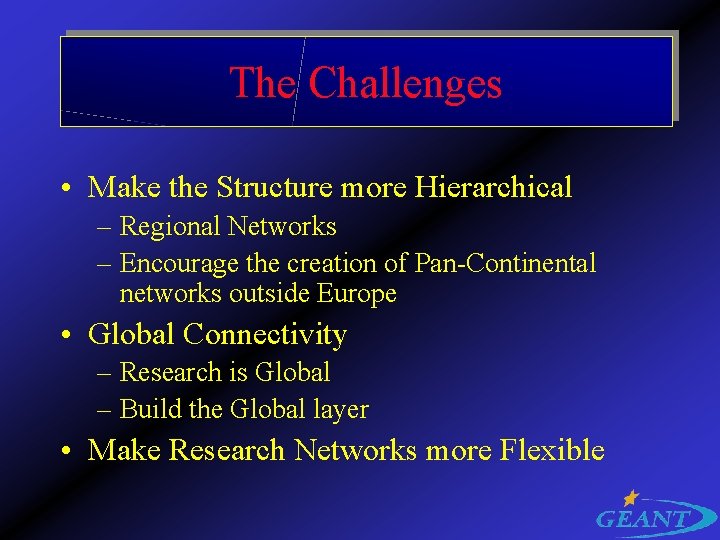 The Challenges

• Make the Structure more Hierarchical
– Regional Networks
– Encourage the creation of Pan-Continental networks outside Europe

• Global Connectivity
– Research is Global
– Build the Global layer

• Make Research Networks more Flexible

GEANT